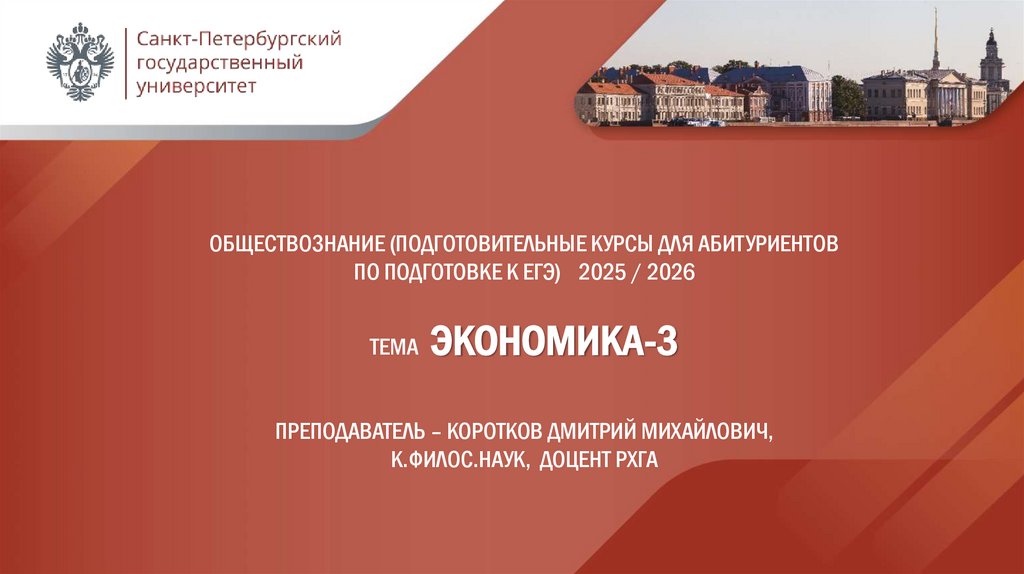 Санкт-Петербургский государственный университет

ОБЩЕСТВОЗНАНИЕ (ПОДГОТОВИТЕЛЬНЫЕ КУРСЫ ДЛЯ АБИТУРИЕНТОВ ПО ПОДГОТОВКЕ К ЕГЭ) 2025 / 2026

ТЕМА ЭКОНОМИКА-3

ПРЕПОДАВАТЕЛЬ – КОРОТКОВ ДМИТРИЙ МИХАЙЛОВИЧ, К.ФИЛОС.НАУК, ДОЦЕНТ РХГА